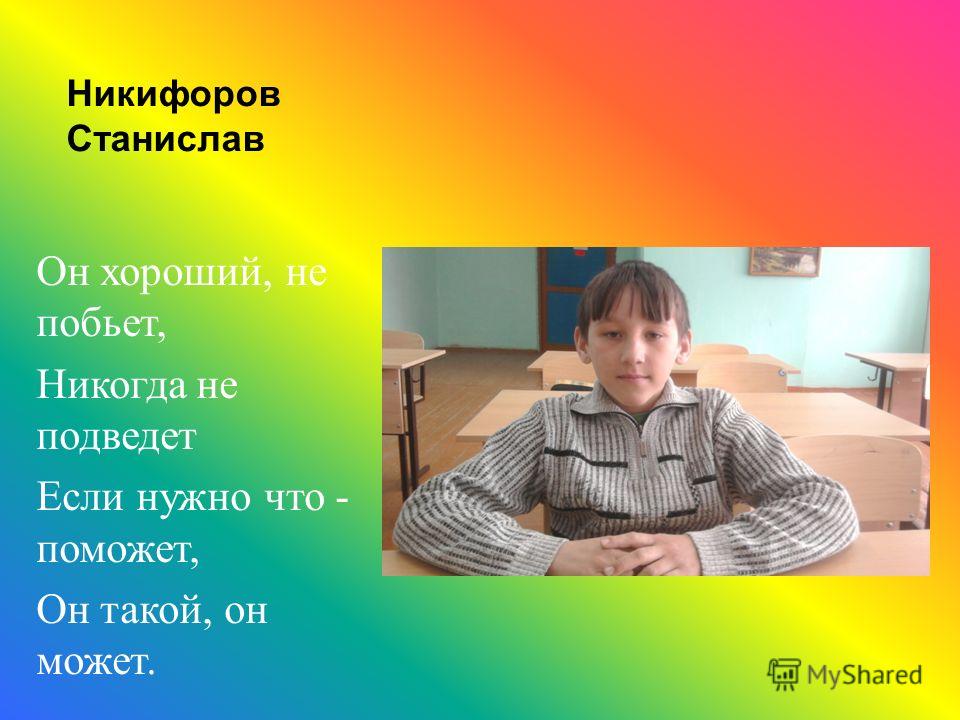 Никифоров Станислав

Он хороший, не побьет,

Никогда не подведет

Если нужно что - поможет,

Он такой, он может.

MyShared